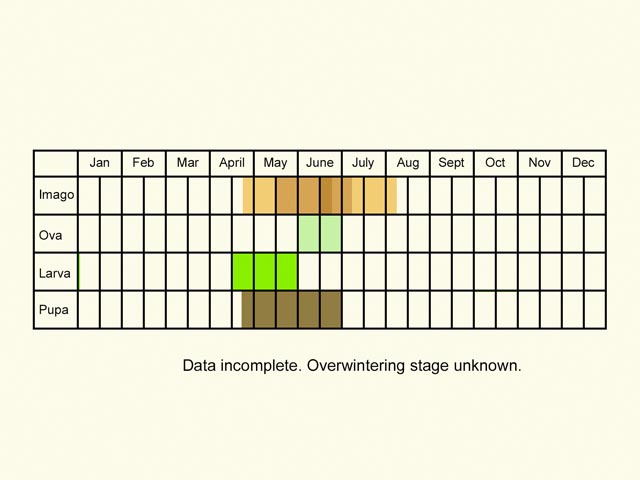 | | Jan | Feb | Mar | April | May | June | July | Aug | Sept | Oct | Nov | Dec |
|---|---|---|---|---|---|---|---|---|---|---|---|---|
| Imago | | | | | | | | | | | | |
| Ova | | | | | | | | | | | | |
| Larva | | | | | | | | | | | | |
| Pupa | | | | | | | | | | | | |

Data incomplete. Overwintering stage unknown.